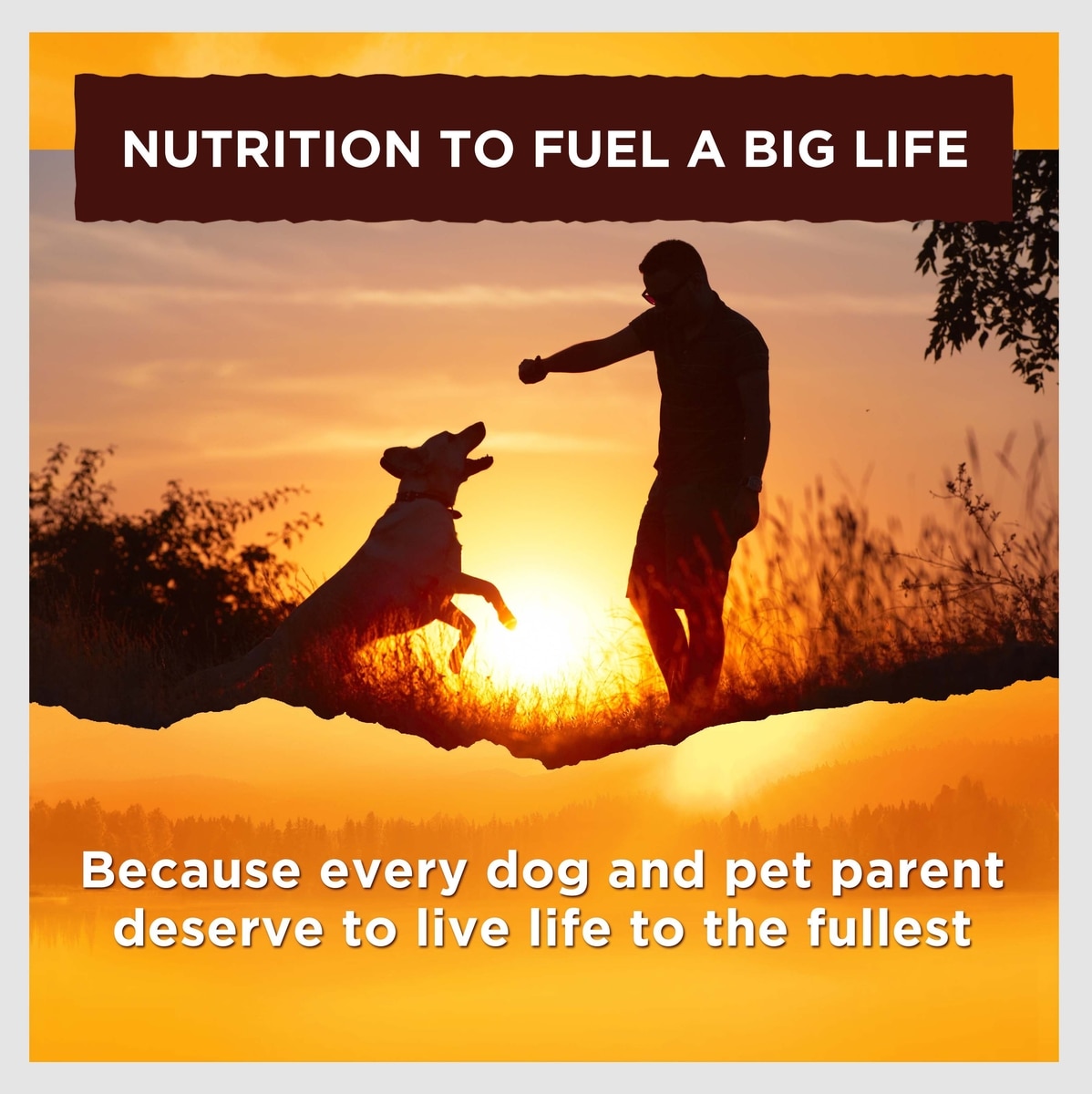 NUTRITION TO FUEL A BIG LIFE

Because every dog and pet parent deserve to live life to the fullest